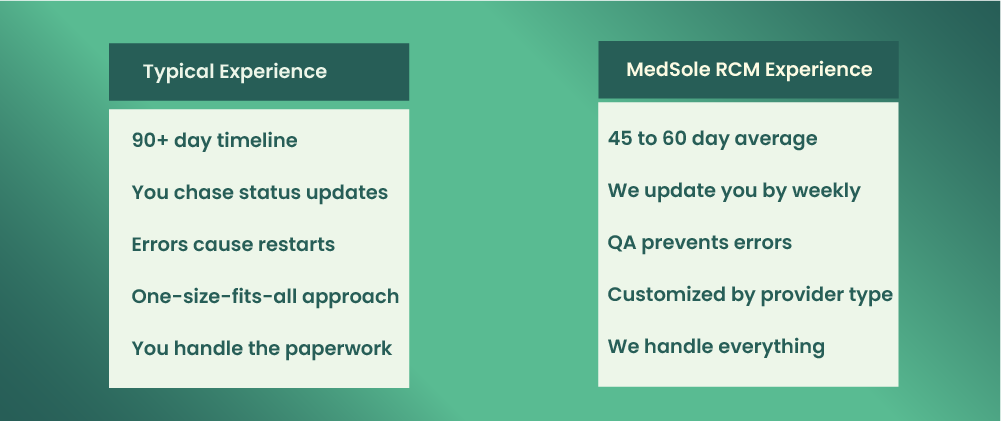 Typical Experience

90+ day timeline

You chase status updates

Errors cause restarts

One-size-fits-all approach

You handle the paperwork

MedSole RCM Experience

45 to 60 day average

We update you by weekly

QA prevents errors

Customized by provider type

We handle everything